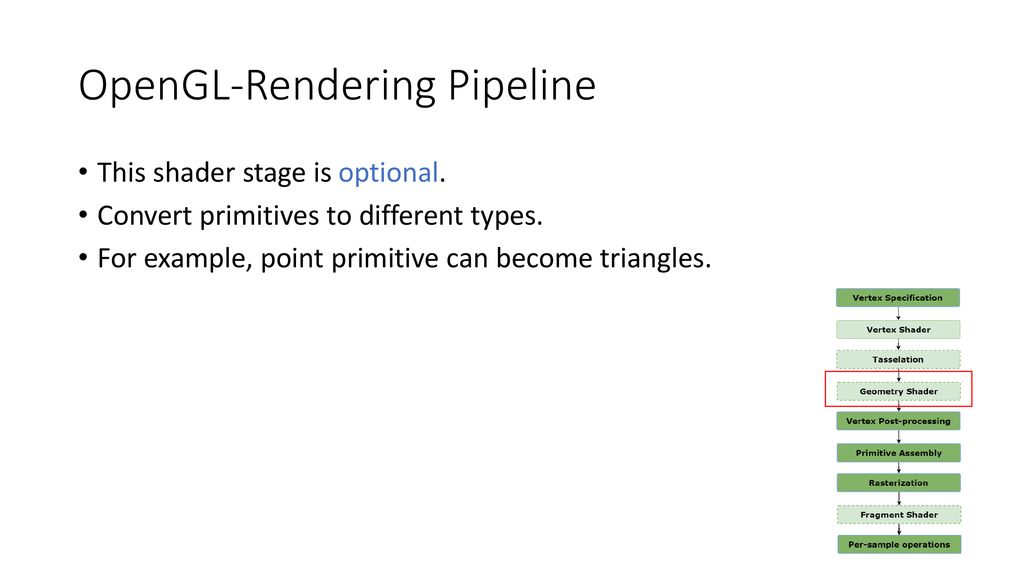 OpenGL-Rendering Pipeline

• This shader stage is optional.
• Convert primitives to different types.
• For example, point primitive can become triangles.

Vertex Specification
Vertex Shader
Tasselation
Geometry Shader
Vertex Post-processing
Primitive Assembly
Rasterization
Fragment Shader
Per-sample operations